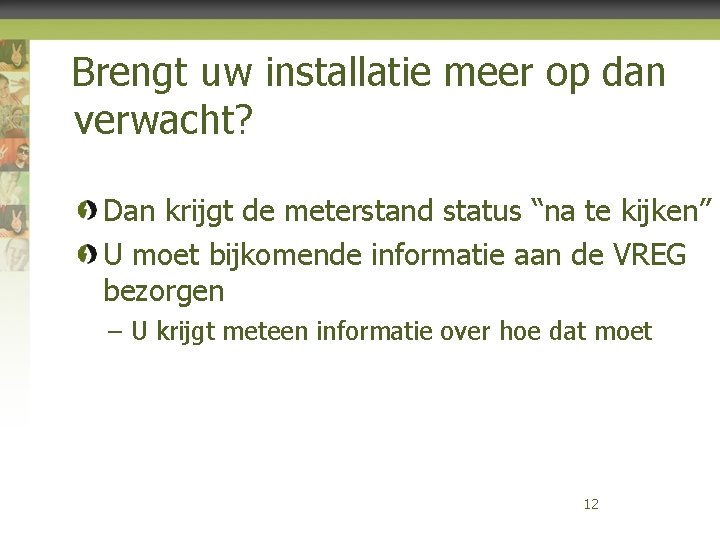 Brengt uw installatie meer op dan verwacht?

Dan krijgt de meterstand status “na te kijken”

U moet bijkomende informatie aan de VREG bezorgen

– U krijgt meteen informatie over hoe dat moet

12